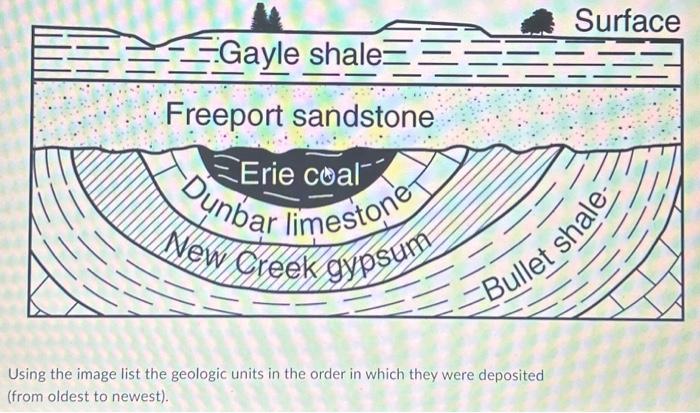 Surface

Gayle shale

Freeport sandstone

Erie coal

Dunbar limestone

New Creek gypsum

Bullet shale

Using the image list the geologic units in the order in which they were deposited (from oldest to newest).